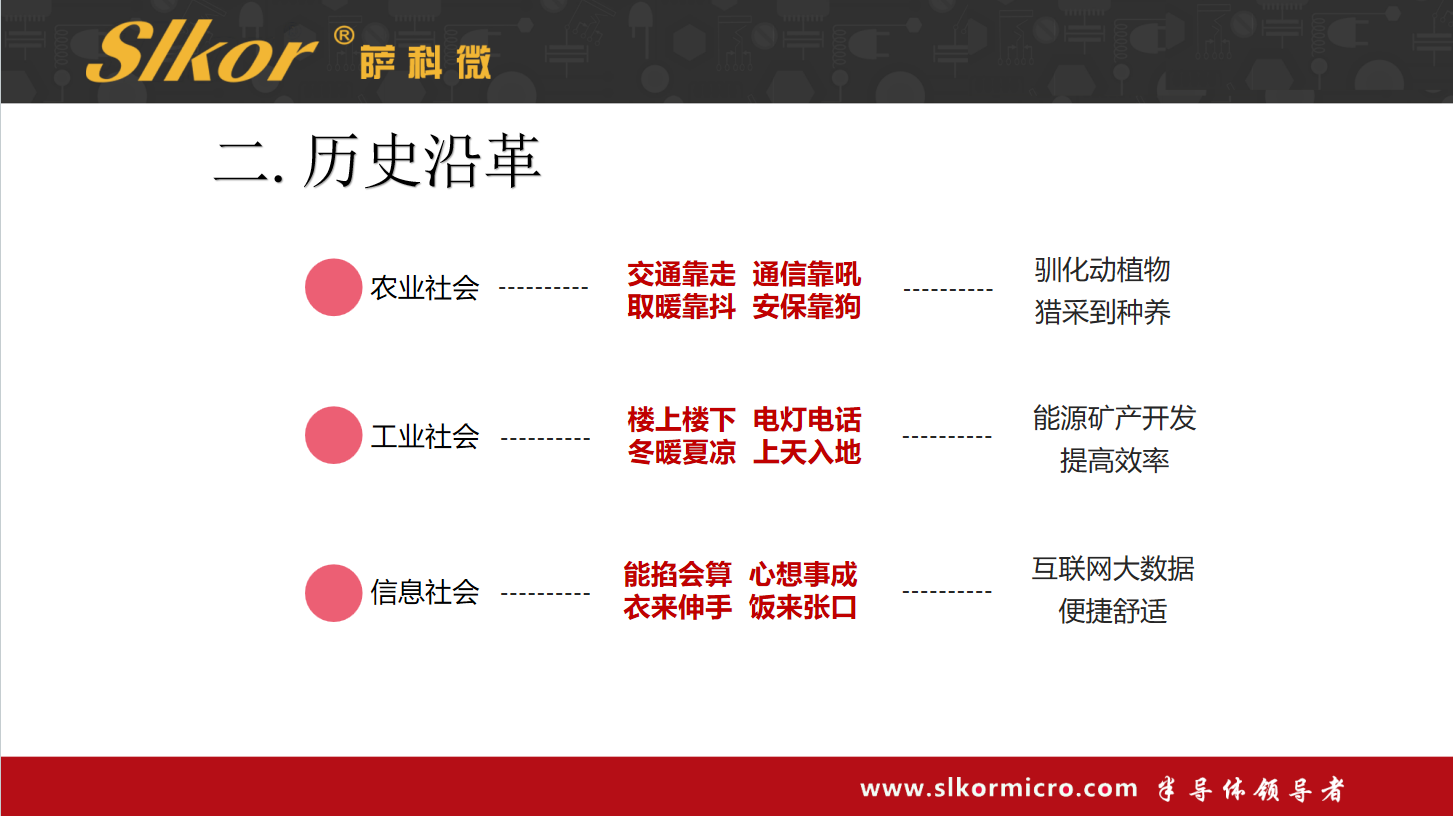 Slkor® 萨科微

二. 历史沿革

农业社会 ---------- 交通靠走 通信靠吼
取暖靠抖 安保靠狗 ---------- 驯化动植物
猎采到种养

工业社会 ---------- 楼上楼下 电灯电话
冬暖夏凉 上天入地 ---------- 能源矿产开发
提高效率

信息社会 ---------- 能掐会算 心想事成
衣来伸手 饭来张口 ---------- 互联网大数据
便捷舒适

www.slkormicro.com 半导体领导者